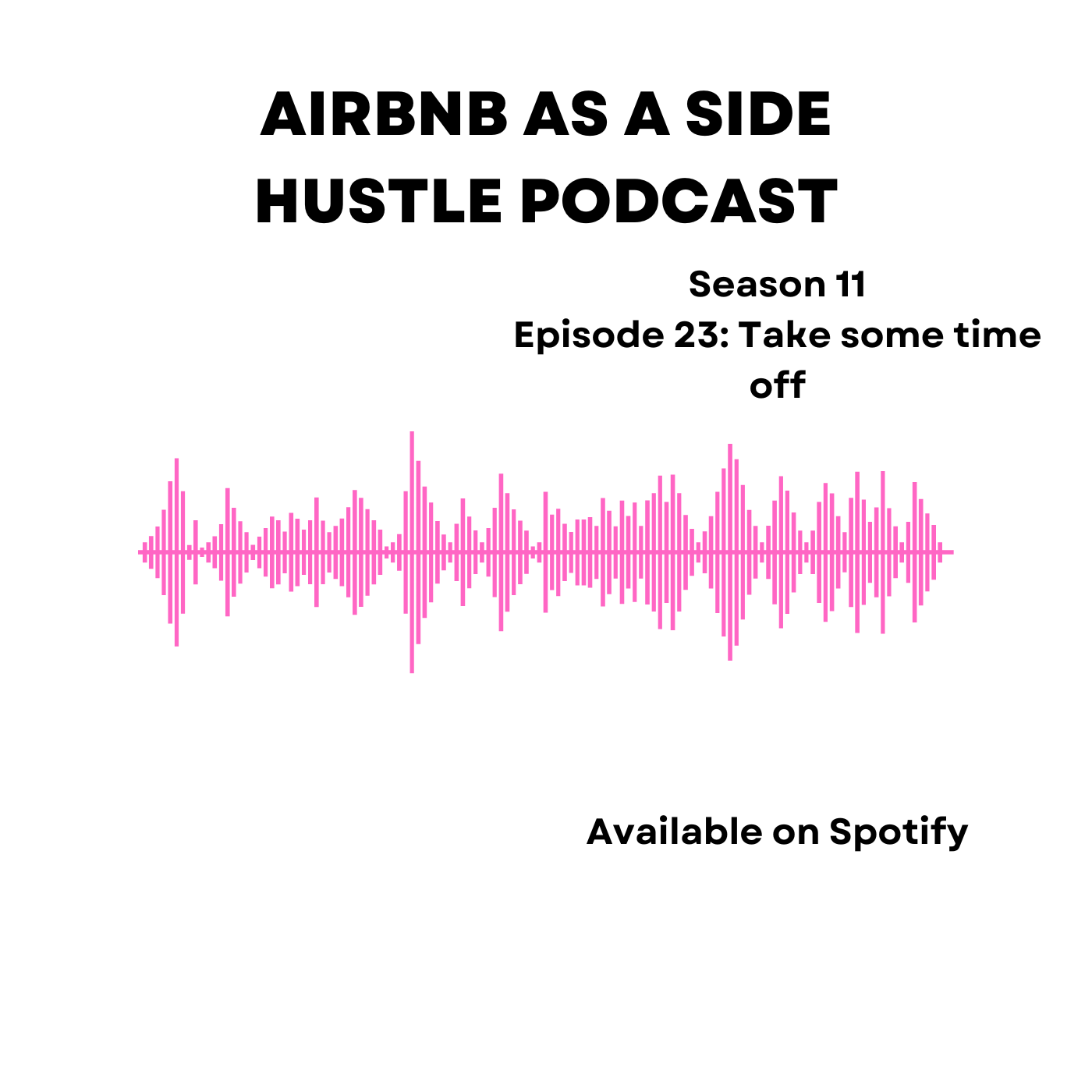 AIRBNB AS A SIDE HUSTLE PODCAST

Season 11
Episode 23: Take some time off

Available on Spotify